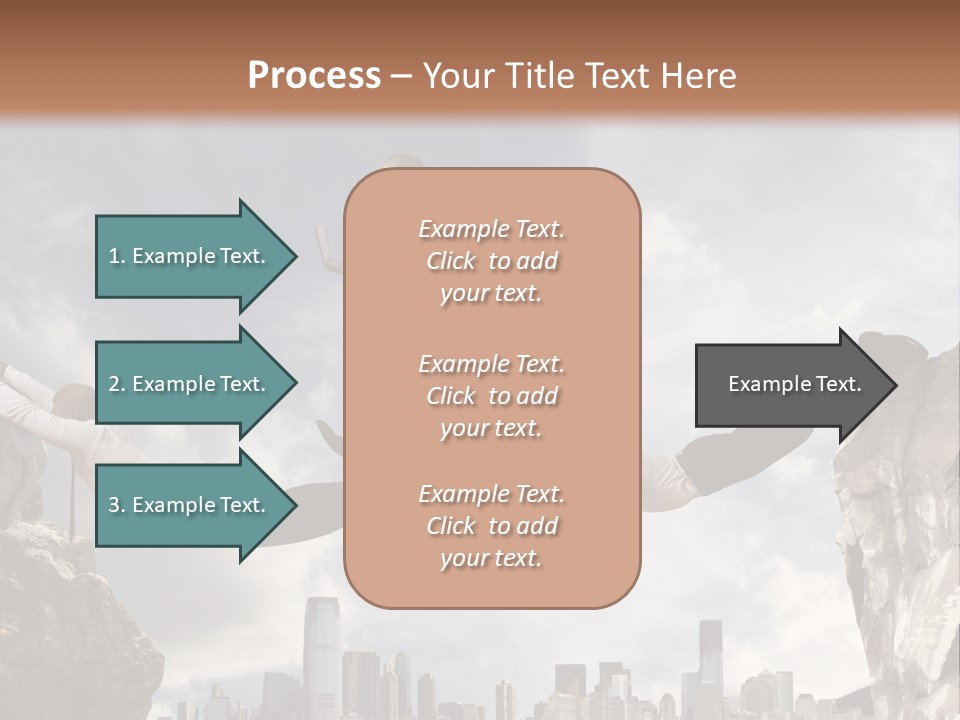 Process – Your Title Text Here

1. Example Text.

2. Example Text.

3. Example Text.

Example Text. Click to add your text.

Example Text. Click to add your text.

Example Text. Click to add your text.

Example Text.